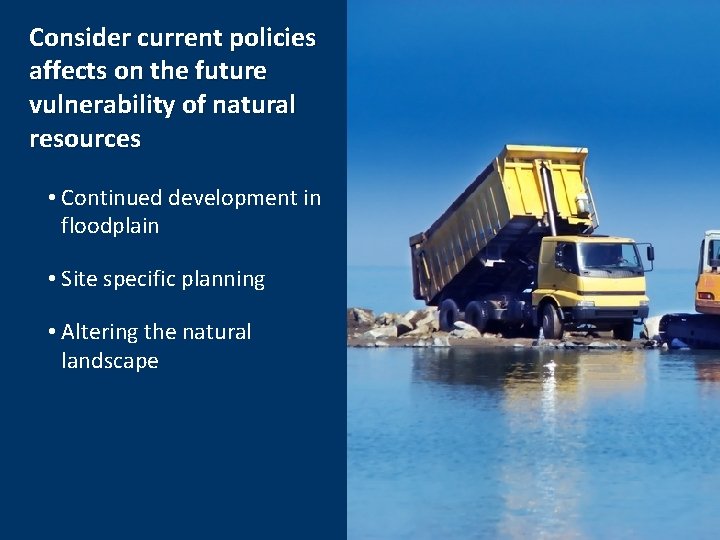 Consider current policies affects on the future vulnerability of natural resources

• Continued development in floodplain

• Site specific planning

• Altering the natural landscape